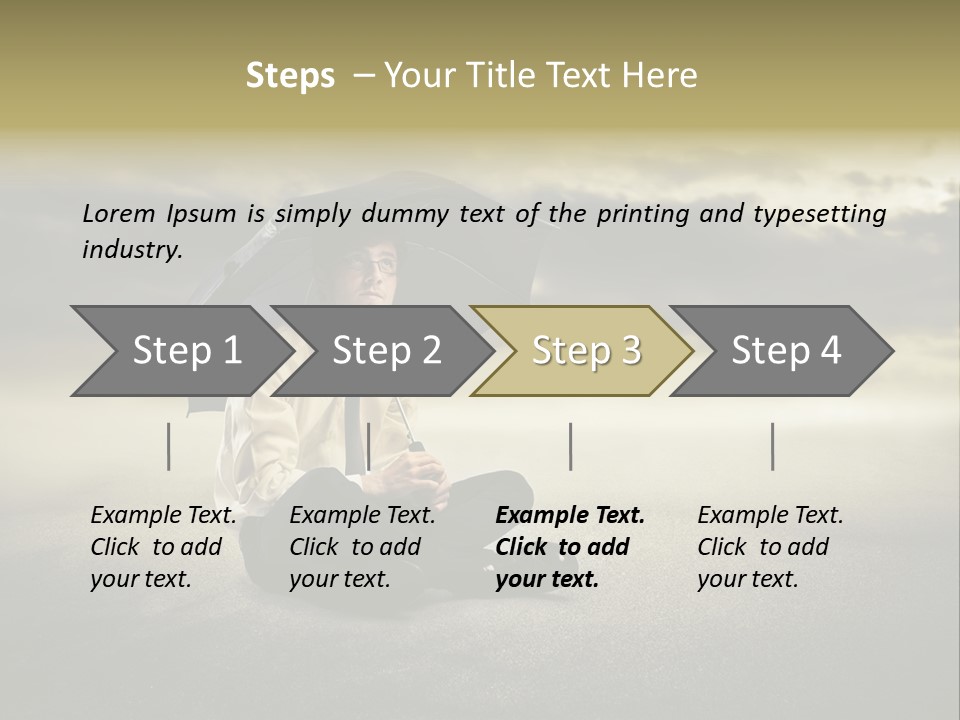 Steps – Your Title Text Here

Lorem Ipsum is simply dummy text of the printing and typesetting industry.

Step 1

Step 2

Step 3

Step 4

Example Text. Click to add your text.

Example Text. Click to add your text.

Example Text. Click to add your text.

Example Text. Click to add your text.